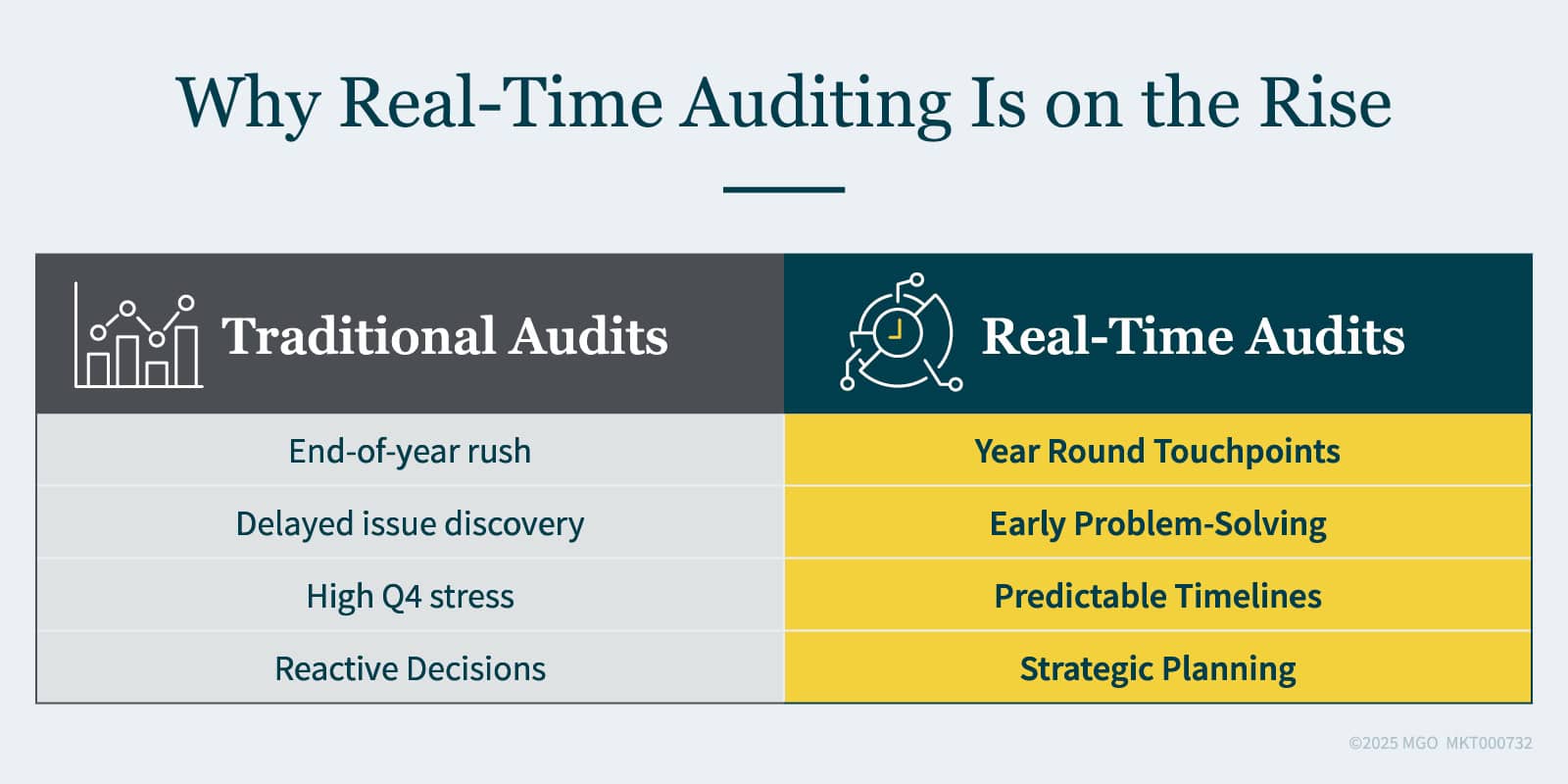 Why Real-Time Auditing Is on the Rise

| Traditional Audits | Real-Time Audits |
|---|---|
| End-of-year rush | Year Round Touchpoints |
| Delayed issue discovery | Early Problem-Solving |
| High Q4 stress | Predictable Timelines |
| Reactive Decisions | Strategic Planning |

©2025 MGO MKT000732